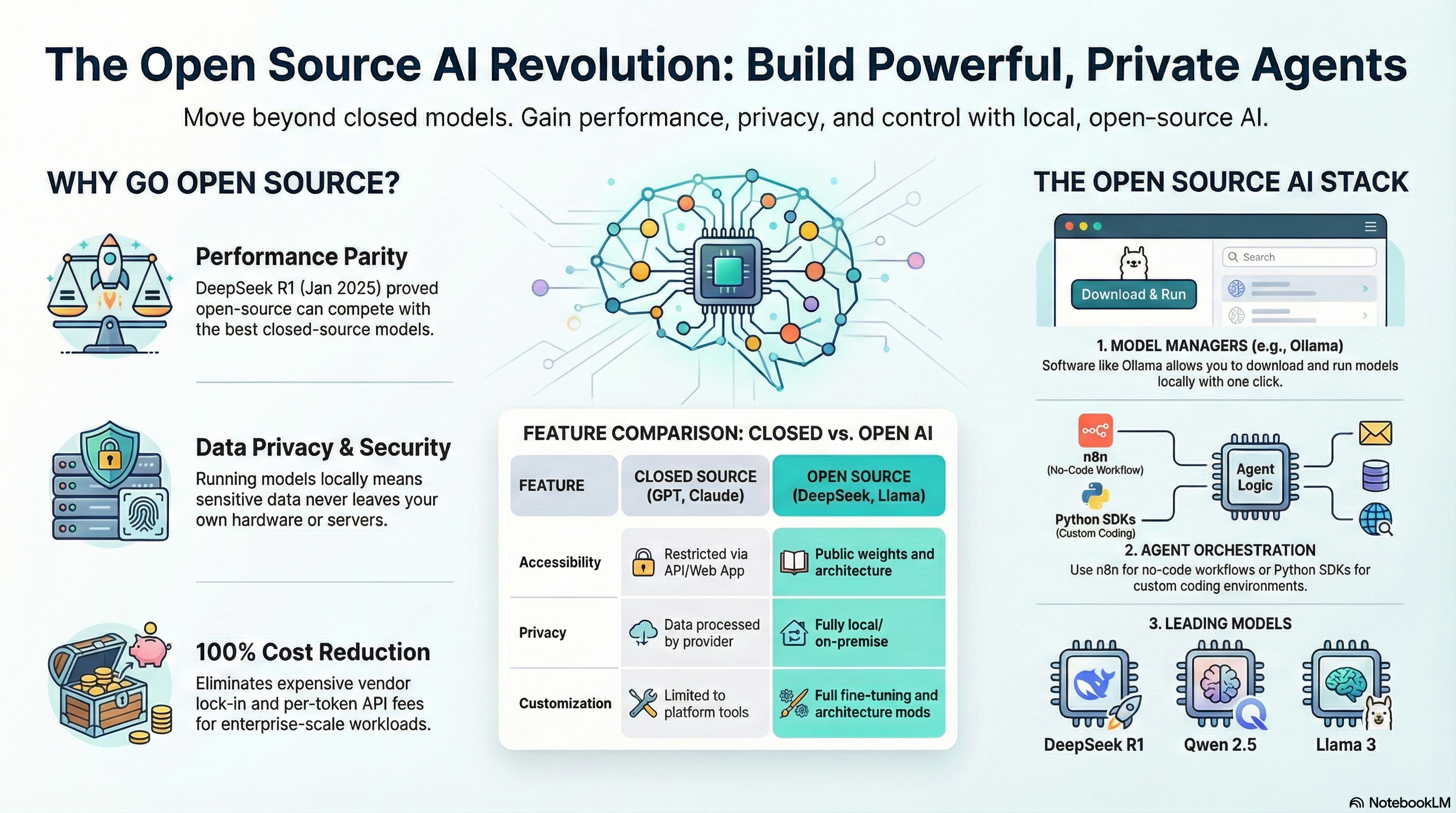 The Open Source AI Revolution: Build Powerful, Private Agents

Move beyond closed models. Gain performance, privacy, and control with local, open-source AI.

WHY GO OPEN SOURCE?

Performance Parity
DeepSeek R1 (Jan 2025) proved open-source can compete with the best closed-source models.

Data Privacy & Security
Running models locally means sensitive data never leaves your own hardware or servers.

100% Cost Reduction
Eliminates expensive vendor lock-in and per-token API fees for enterprise-scale workloads.

FEATURE COMPARISON: CLOSED vs. OPEN AI

| FEATURE | CLOSED SOURCE (GPT, Claude) | OPEN SOURCE (DeepSeek, Llama) |
|---|---|---|
| Accessibility | Restricted via API/Web App | Public weights and architecture |
| Privacy | Data processed by provider | Fully local/ on-premise |
| Customization | Limited to platform tools | Full fine-tuning and architecture mods |

THE OPEN SOURCE AI STACK

Search
Download & Run

1. MODEL MANAGERS (e.g., Ollama)
Software like Ollama allows you to download and run models locally with one click.

n8n
(No-Code Workflow)
Python SDKs
(Custom Coding)
Agent Logic

2. AGENT ORCHESTRATION
Use n8n for no-code workflows or Python SDKs for custom coding environments.

3. LEADING MODELS
DeepSeek R1
Qwen 2.5
Llama 3

NotebookLM